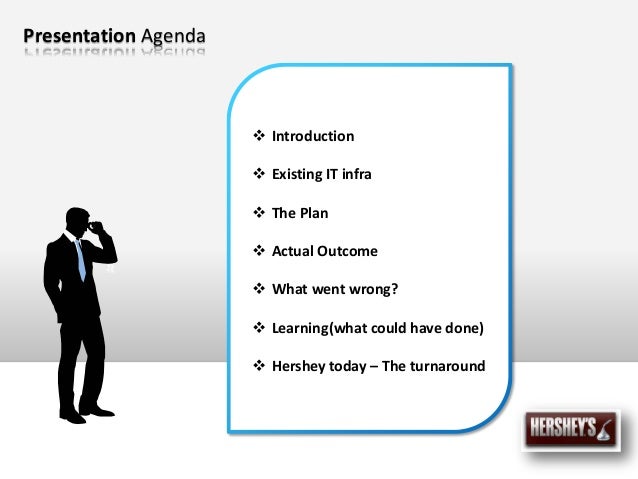 Presentation Agenda

❖ Introduction

❖ Existing IT infra

❖ The Plan

❖ Actual Outcome

❖ What went wrong?

❖ Learning(what could have done)

❖ Hershey today – The turnaround

HERSHEY'S